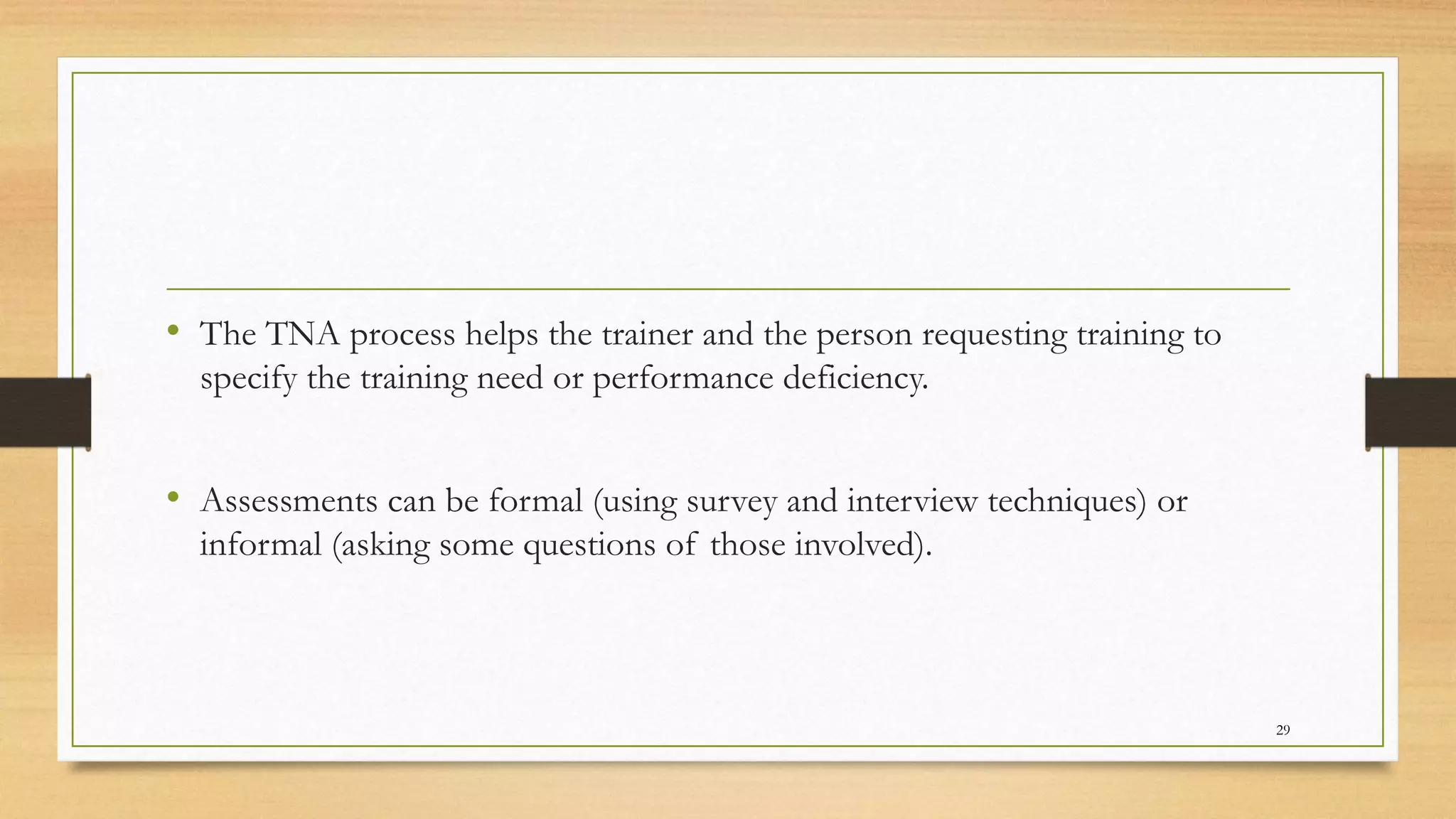 • The TNA process helps the trainer and the person requesting training to specify the training need or performance deficiency.

• Assessments can be formal (using survey and interview techniques) or informal (asking some questions of those involved).

29